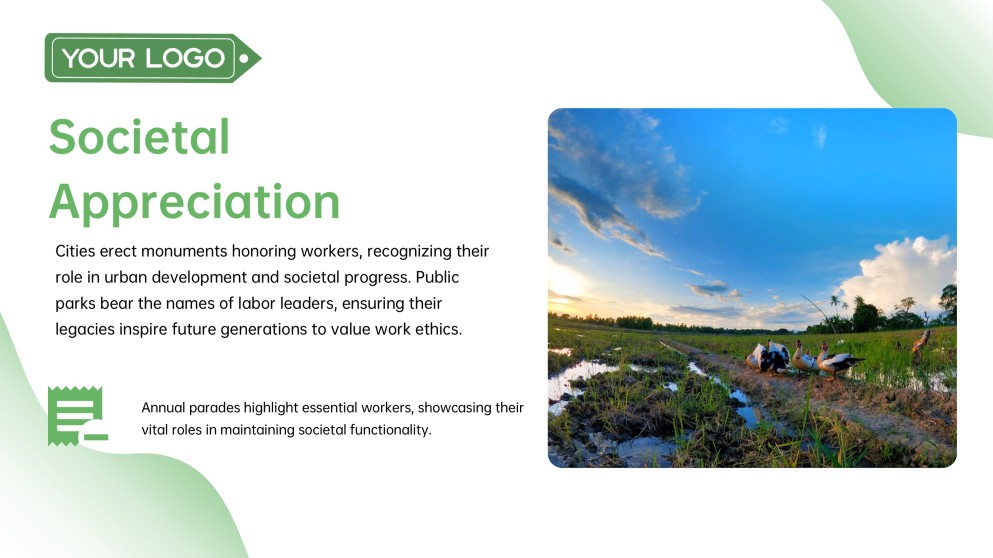 YOUR LOGO

Societal Appreciation

Cities erect monuments honoring workers, recognizing their role in urban development and societal progress. Public parks bear the names of labor leaders, ensuring their legacies inspire future generations to value work ethics.

Annual parades highlight essential workers, showcasing their vital roles in maintaining societal functionality.